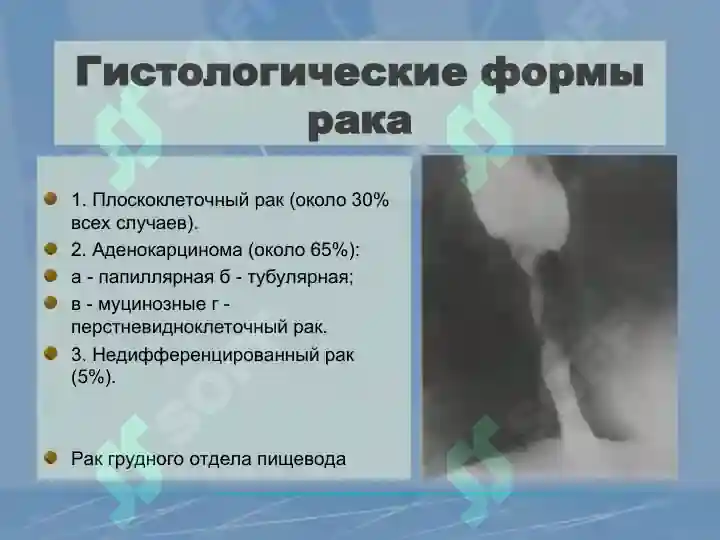 Гистологические формы рака

1. Плоскоклеточный рак (около 30% всех случаев).

2. Аденокарцинома (около 65%):

а - папиллярная б - тубулярная;

в - муцинозные г - перстневидноклеточный рак.

3. Недифференцированный рак (5%).

Рак грудного отдела пищевода